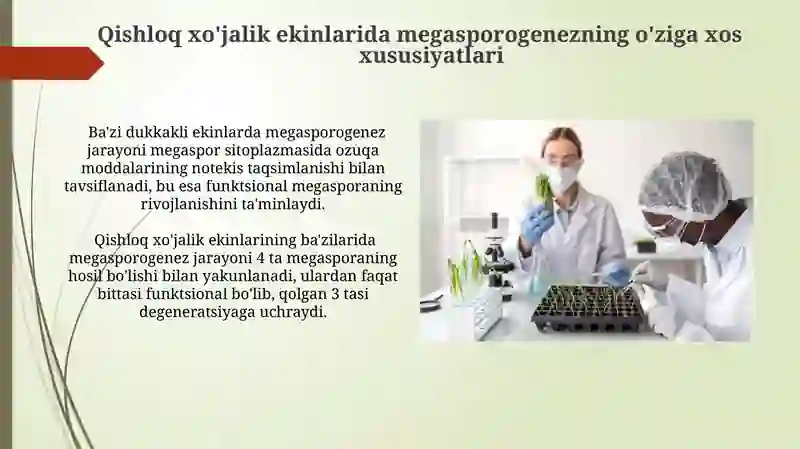 Qishloq xo'jalik ekinlarida megasporogenezning o'ziga xos xususiyatlari

Ba'zi dukkakli ekinlarda megasporogenez jarayoni megaspor sitoplazmasida ozuqa moddalarining notekis taqsimlanishi bilan tavsiflanadi, bu esa funktsional megasporaning rivojlanishini ta'minlaydi.

Qishloq xo'jalik ekinlarining ba'zilarida megasporogenez jarayoni 4 ta megasporaning hosil bo'lishi bilan yakunlanadi, ulardan faqat bittasi funktsional bo'lib, qolgan 3 tasi degeneratsiyaga uchraydi.